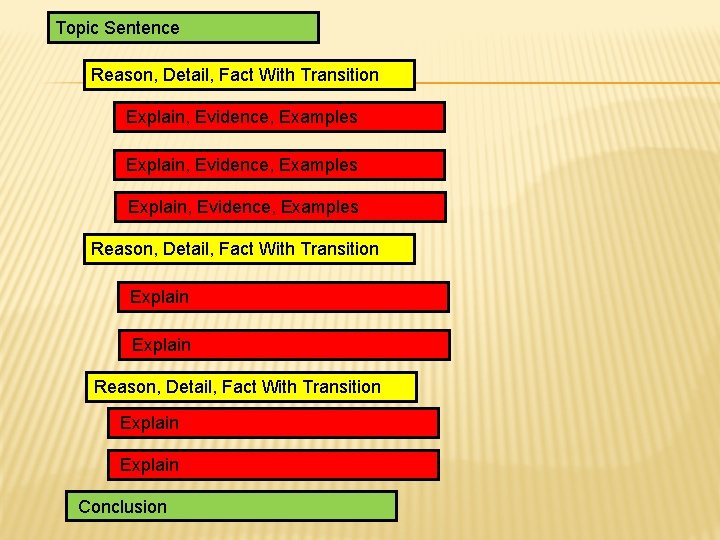 Topic Sentence

Reason, Detail, Fact With Transition

Explain, Evidence, Examples

Explain, Evidence, Examples

Explain, Evidence, Examples

Reason, Detail, Fact With Transition

Explain

Explain

Reason, Detail, Fact With Transition

Explain

Explain

Conclusion